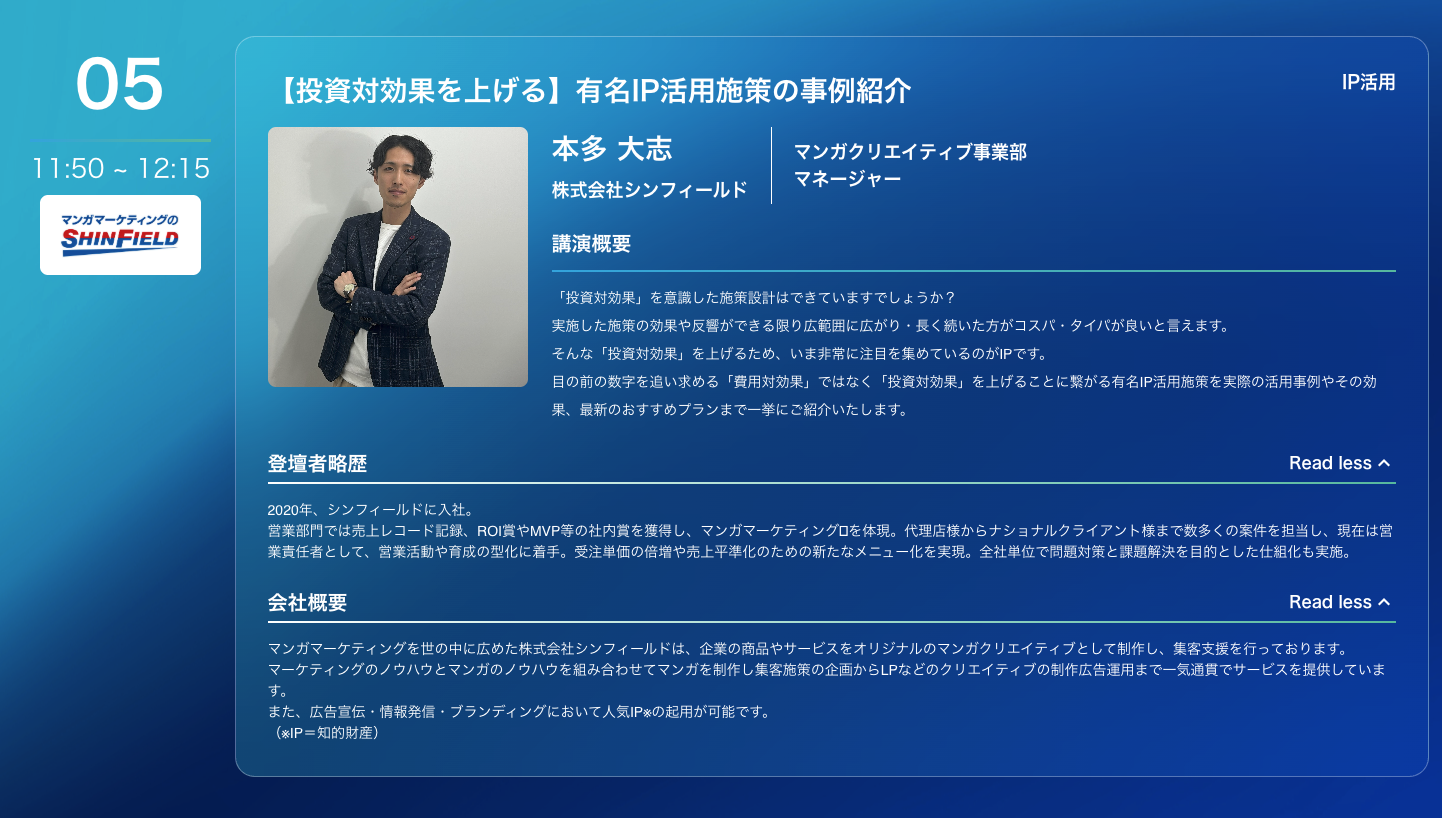 05

11:50 ~ 12:15

マンガマーケティングの
SHINFIELD

【投資対効果を上げる】有名IP活用施策の事例紹介

IP活用

本多 大志
株式会社シンフィールド

マンガクリエイティブ事業部
マネージャー

講演概要

「投資対効果」を意識した施策設計はできていますでしょうか？
実施した施策の効果や反響ができる限り広範囲に広がり・長く続いた方がコスパ・タイパが良いと言えます。
そんな「投資対効果」を上げるため、いま非常に注目を集めているのがIPです。
目の前の数字を追い求める「費用対効果」ではなく「投資対効果」を上げることに繋がる有名IP活用施策を実際の活用事例やその効果、最新のおすすめプランまで一挙にご紹介いたします。

登壇者略歴

Read less

2020年、シンフィールドに入社。
営業部門では売上レコード記録、ROI賞やMVP等の社内賞を獲得し、マンガマーケティングロを体現。代理店様からナショナルクライアント様まで数多くの案件を担当し、現在は営業責任者として、営業活動や育成の型化に着手。受注単価の倍増や売上平準化のための新たなメニュー化を実現。全社単位で問題対策と課題解決を目的とした仕組化も実施。

会社概要

Read less

マンガマーケティングを世の中に広めた株式会社シンフィールドは、企業の商品やサービスをオリジナルのマンガクリエイティブとして制作し、集客支援を行っております。
マーケティングのノウハウとマンガのノウハウを組み合わせてマンガを制作し集客施策の企画からLPなどのクリエイティブの制作広告運用まで一気通貫でサービスを提供しています。
また、広告宣伝・情報発信・ブランディングにおいて人気IP※の起用が可能です。
（※IP＝知的財産）